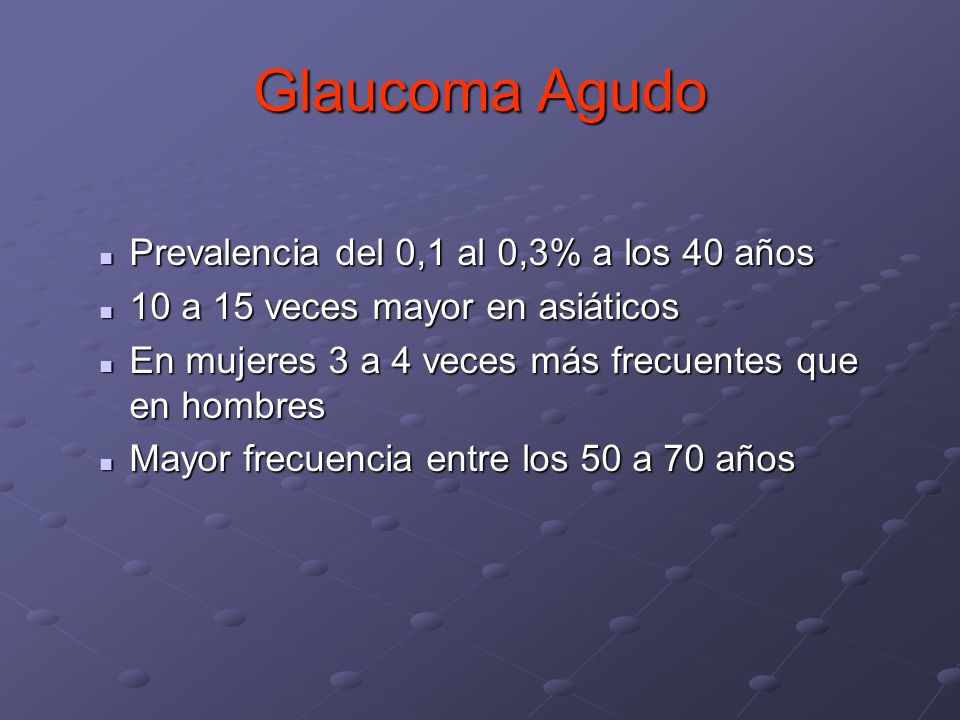 Glaucoma Agudo

- Prevalencia del 0,1 al 0,3% a los 40 años
- 10 a 15 veces mayor en asiáticos
- En mujeres 3 a 4 veces más frecuentes que en hombres
- Mayor frecuencia entre los 50 a 70 años